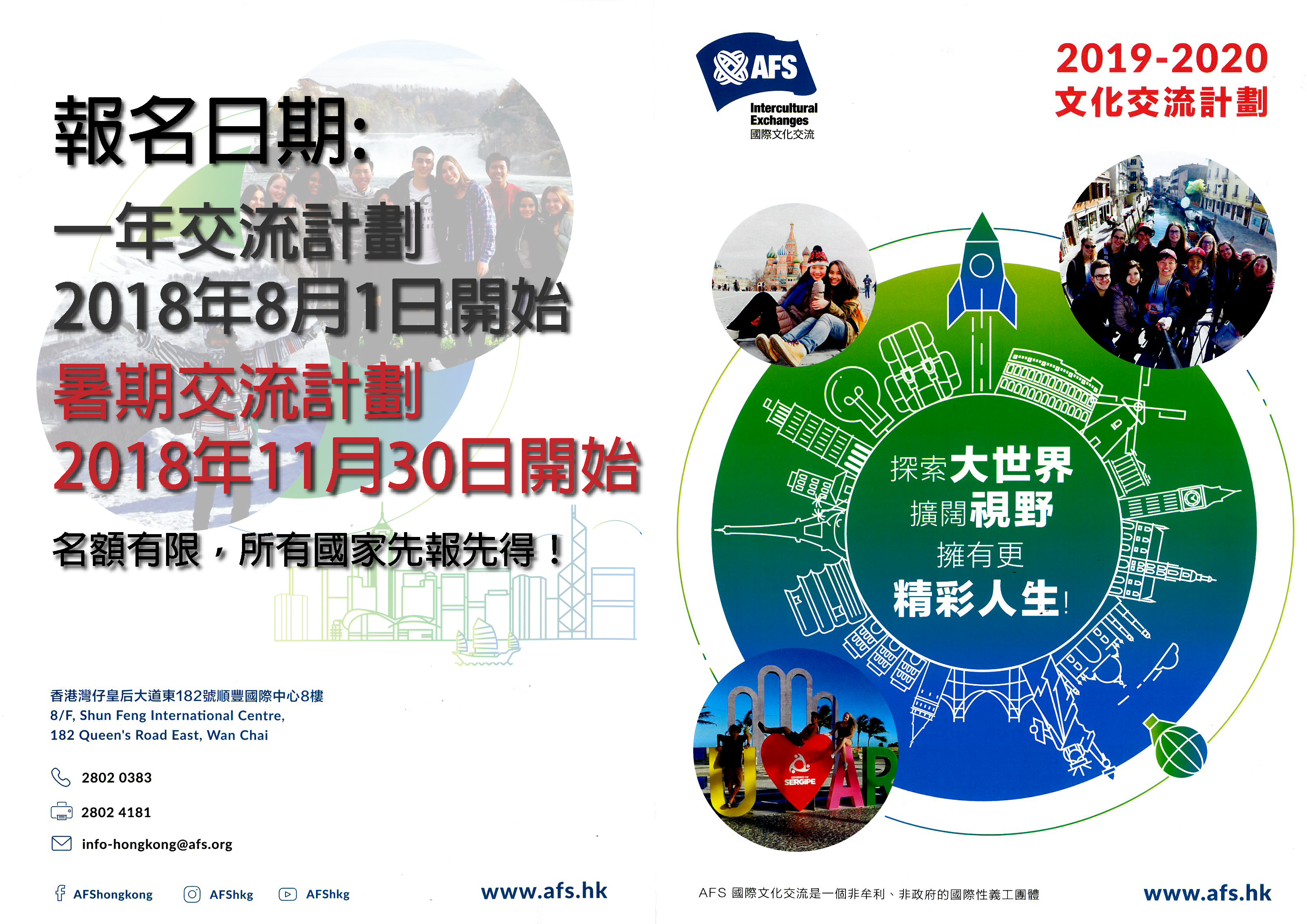 報名日期:

一年交流計劃
2018年8月1日開始

暑期交流計劃
2018年11月30日開始

名額有限，所有國家先報先得！

香港灣仔皇后大道東182號順豐國際中心8樓
8/F, Shun Feng International Centre,
182 Queen's Road East, Wan Chai

2802 0383

2802 4181

info-hongkong@afs.org

AFShongkong AFShkg AFShkg www.afs.hk

AFS
Intercultural Exchanges
國際文化交流

2019-2020
文化交流計劃

探索大世界
擴闊視野
擁有更
精彩人生!

SERGIPE

AFS 國際文化交流是一個非牟利、非政府的國際性義工團體

www.afs.hk